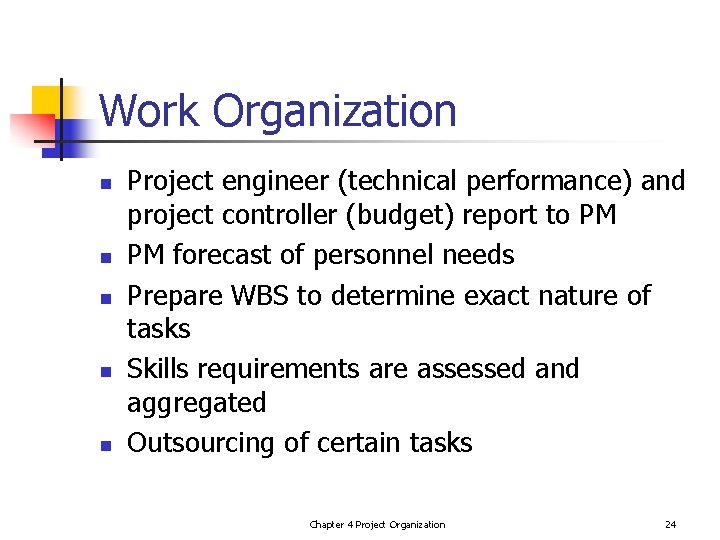 Work Organization

- Project engineer (technical performance) and project controller (budget) report to PM
- PM forecast of personnel needs
- Prepare WBS to determine exact nature of tasks
- Skills requirements are assessed and aggregated
- Outsourcing of certain tasks

Chapter 4 Project Organization

24